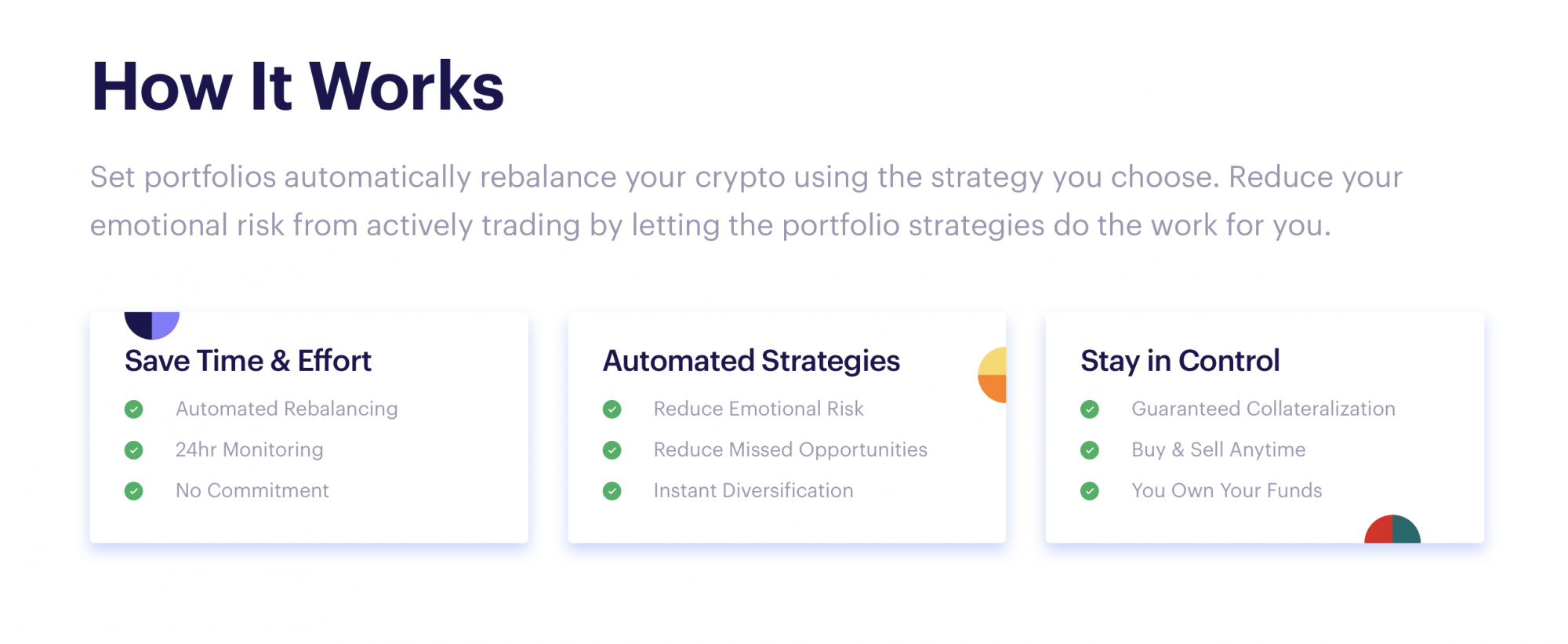 How It Works

Set portfolios automatically rebalance your crypto using the strategy you choose. Reduce your emotional risk from actively trading by letting the portfolio strategies do the work for you.

Save Time & Effort

Automated Rebalancing

24hr Monitoring

No Commitment

Automated Strategies

Reduce Emotional Risk

Reduce Missed Opportunities

Instant Diversification

Stay in Control

Guaranteed Collateralization

Buy & Sell Anytime

You Own Your Funds